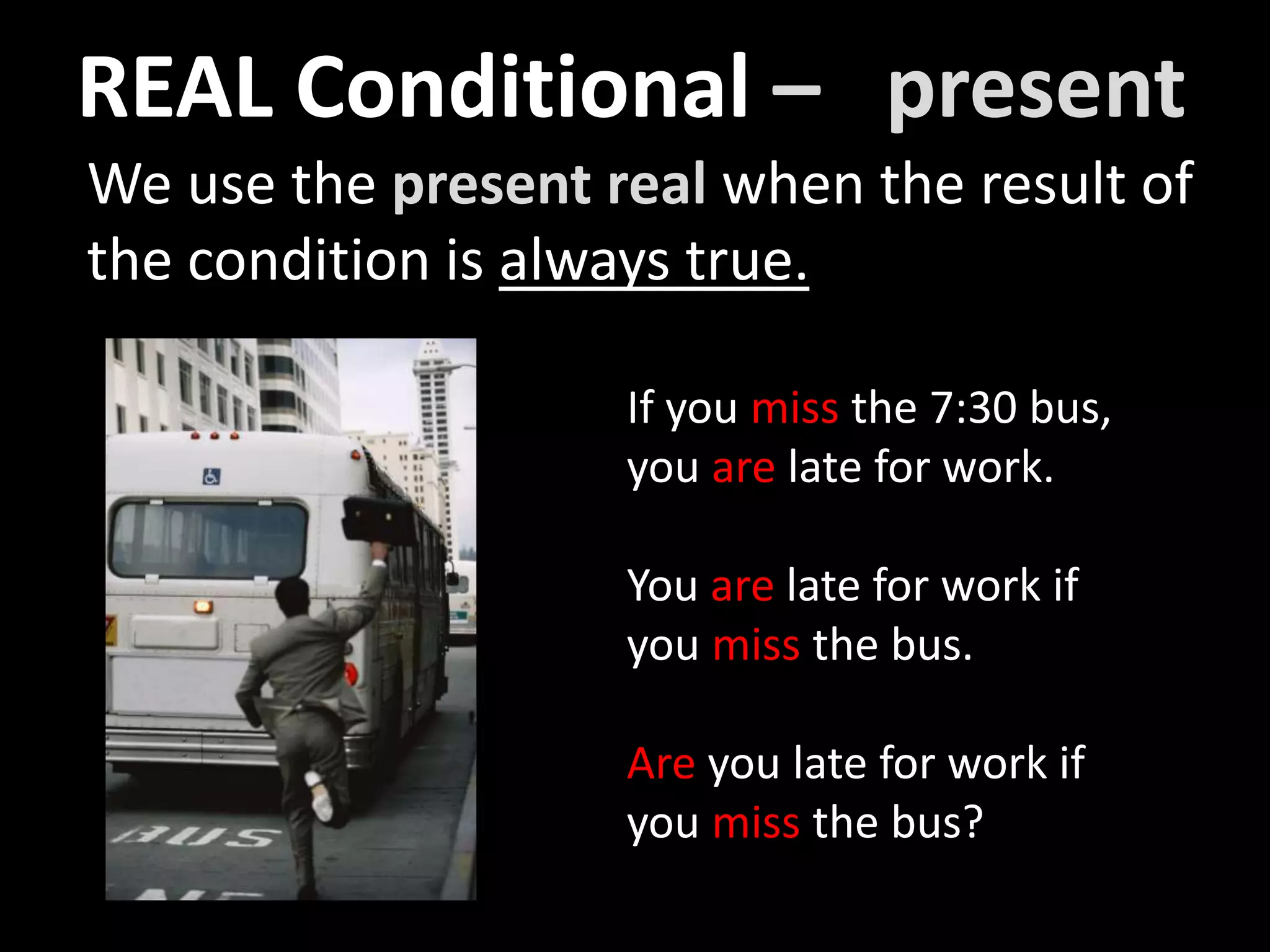 REAL Conditional – present

We use the present real when the result of the condition is always true.

BUS

If you miss the 7:30 bus, you are late for work.

You are late for work if you miss the bus.

Are you late for work if you miss the bus?